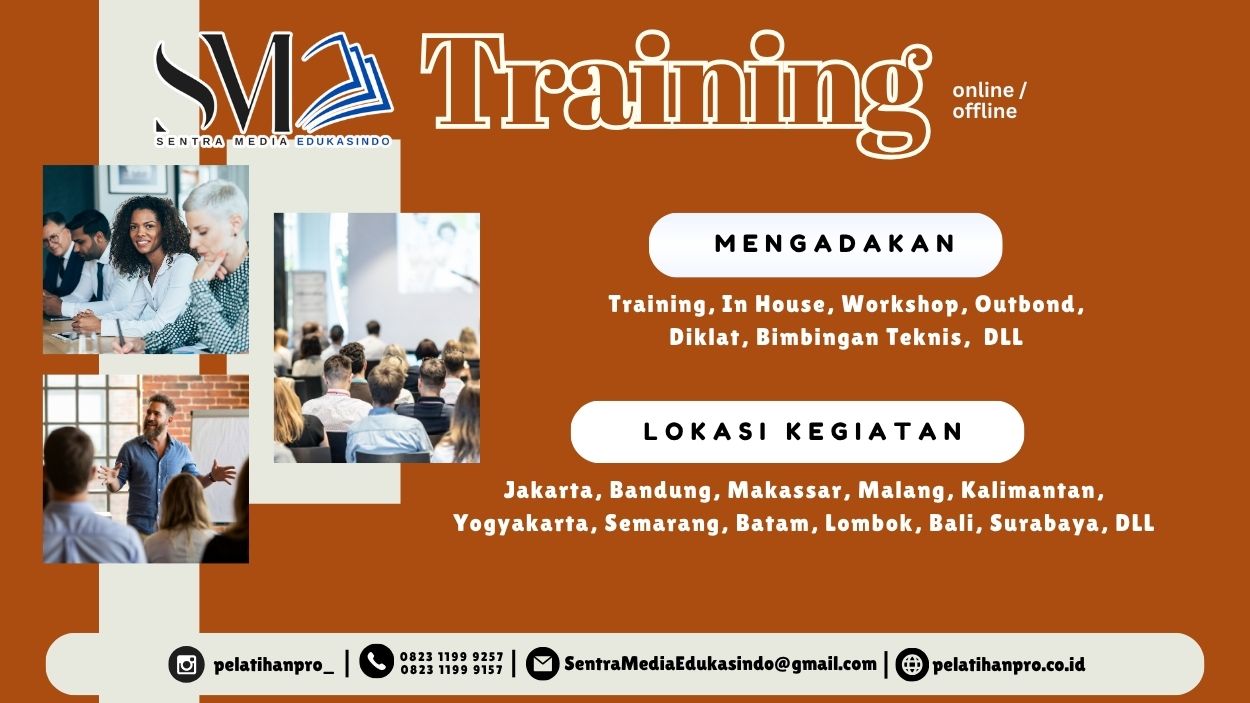 SM
SENTRA MEDIA EDUKASINDO

Training

online / offline

MENGADAKAN

Training, In House, Workshop, Outbond, Diklat, Bimbingan Teknis, DLL

LOKASI KEGIATAN

Jakarta, Bandung, Makassar, Malang, Kalimantan, Yogyakarta, Semarang, Batam, Lombok, Bali, Surabaya, DLL

pelatihanpro_ | 0823 1199 9257 0823 1199 9157 | SentraMediaEdukasindo@gmail.com | pelatihanpro.co.id